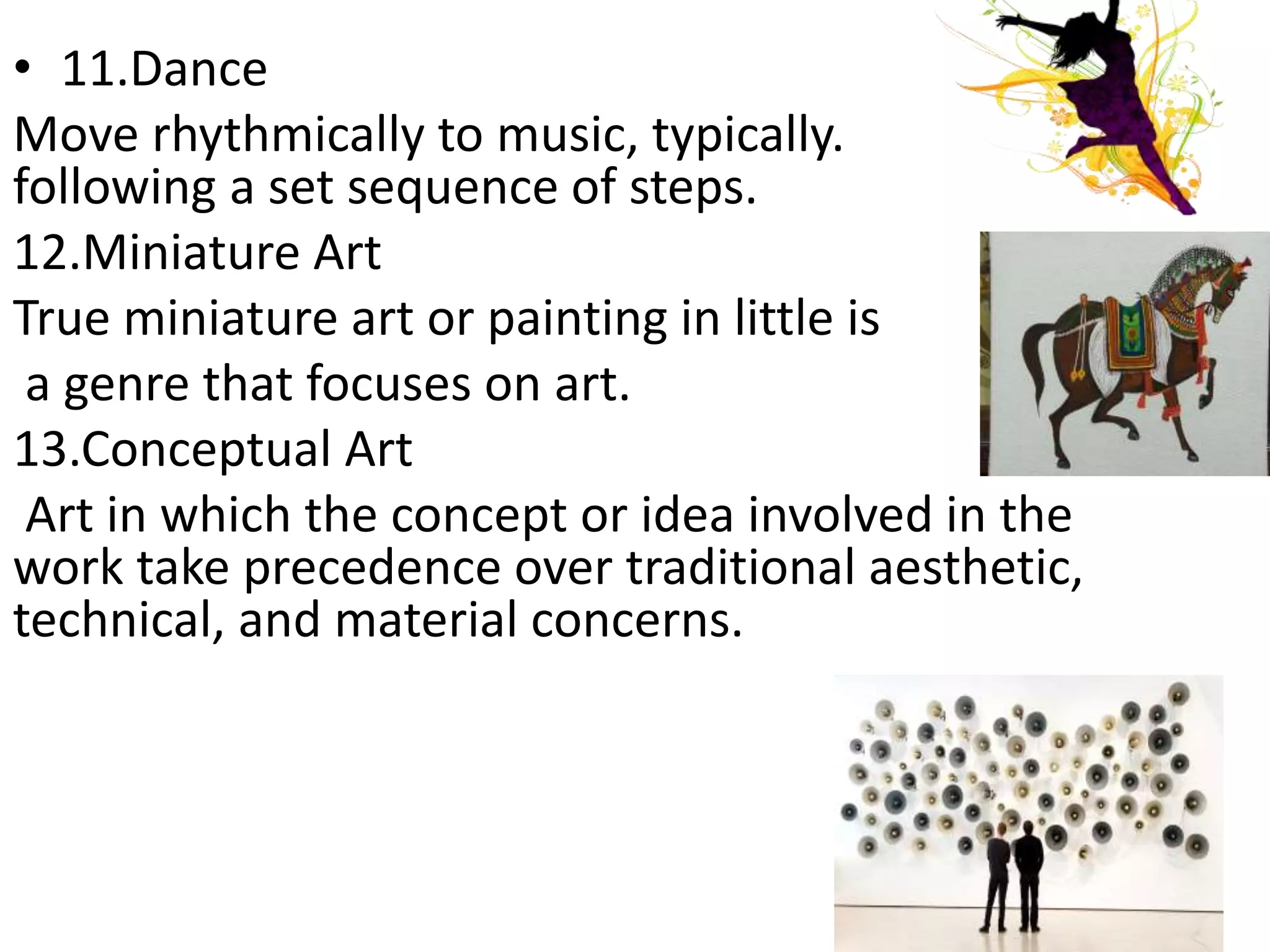 • 11.Dance

Move rhythmically to music, typically. following a set sequence of steps.

12.Miniature Art

True miniature art or painting in little is

a genre that focuses on art.

13.Conceptual Art

Art in which the concept or idea involved in the work take precedence over traditional aesthetic, technical, and material concerns.